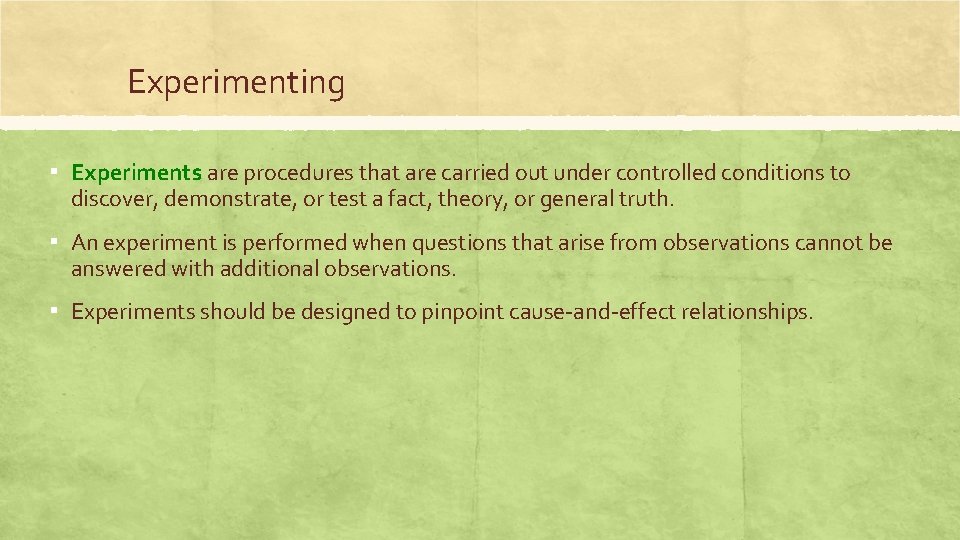 Experimenting

▪ Experiments are procedures that are carried out under controlled conditions to discover, demonstrate, or test a fact, theory, or general truth.

▪ An experiment is performed when questions that arise from observations cannot be answered with additional observations.

▪ Experiments should be designed to pinpoint cause-and-effect relationships.